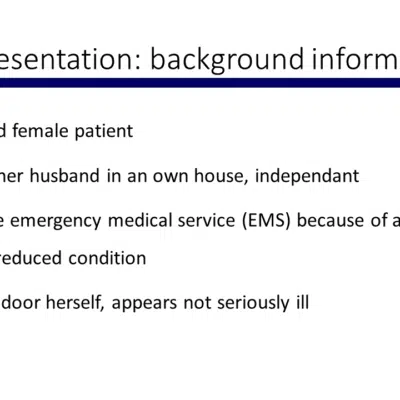 esentation: background inform

d female patient

her husband in an own house, independant

e emergency medical service (EMS) because of a reduced condition

door herself, appears not seriously ill